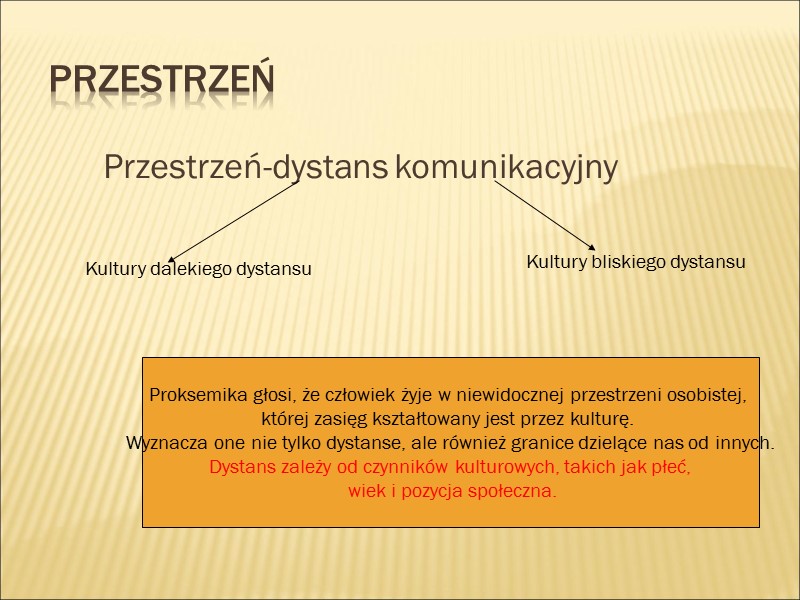 PRZESTRZEŃ

Przestrzeń-dystans komunikacyjny

Kultury dalekiego dystansu

Kultury bliskiego dystansu

Proksemika głosi, że człowiek żyje w niewidocznej przestrzeni osobistej, której zasięg kształtowany jest przez kulturę.
Wyznacza one nie tylko dystanse, ale również granice dzielące nas od innych.
Dystans zależy od czynników kulturowych, takich jak płeć, wiek i pozycja społeczna.